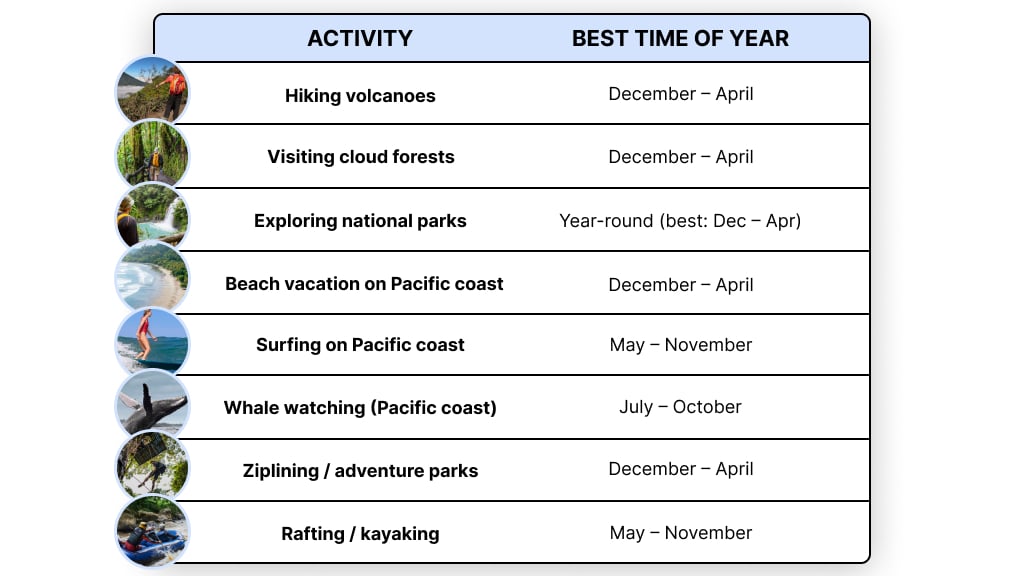 | ACTIVITY | BEST TIME OF YEAR |
|---|---|
| Hiking volcanoes | December – April |
| Visiting cloud forests | December – April |
| Exploring national parks | Year-round (best: Dec – Apr) |
| Beach vacation on Pacific coast | December – April |
| Surfing on Pacific coast | May – November |
| Whale watching (Pacific coast) | July – October |
| Ziplining / adventure parks | December – April |
| Rafting / kayaking | May – November |